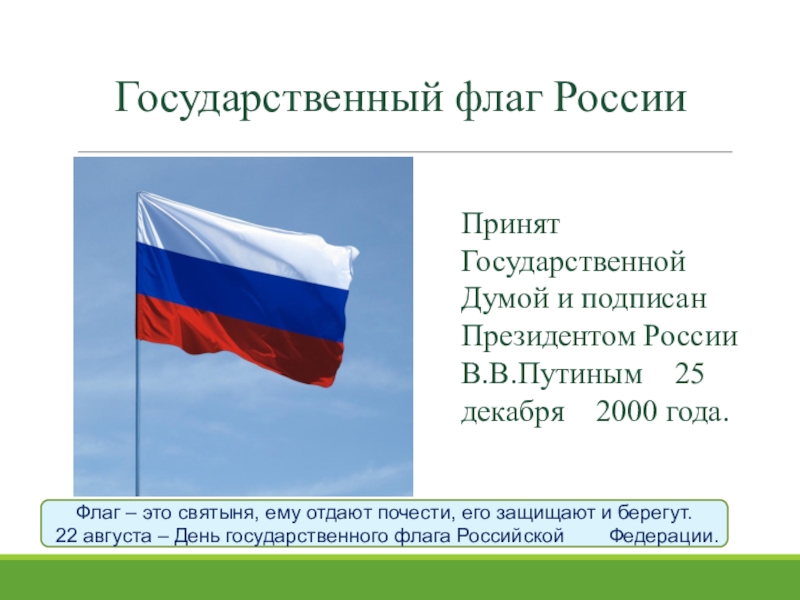 Государственный флаг России

Принят Государственной Думой и подписан Президентом России В.В.Путиным 25 декабря 2000 года.

Флаг – это святыня, ему отдают почести, его защищают и берегут.
22 августа – День государственного флага Российской Федерации.